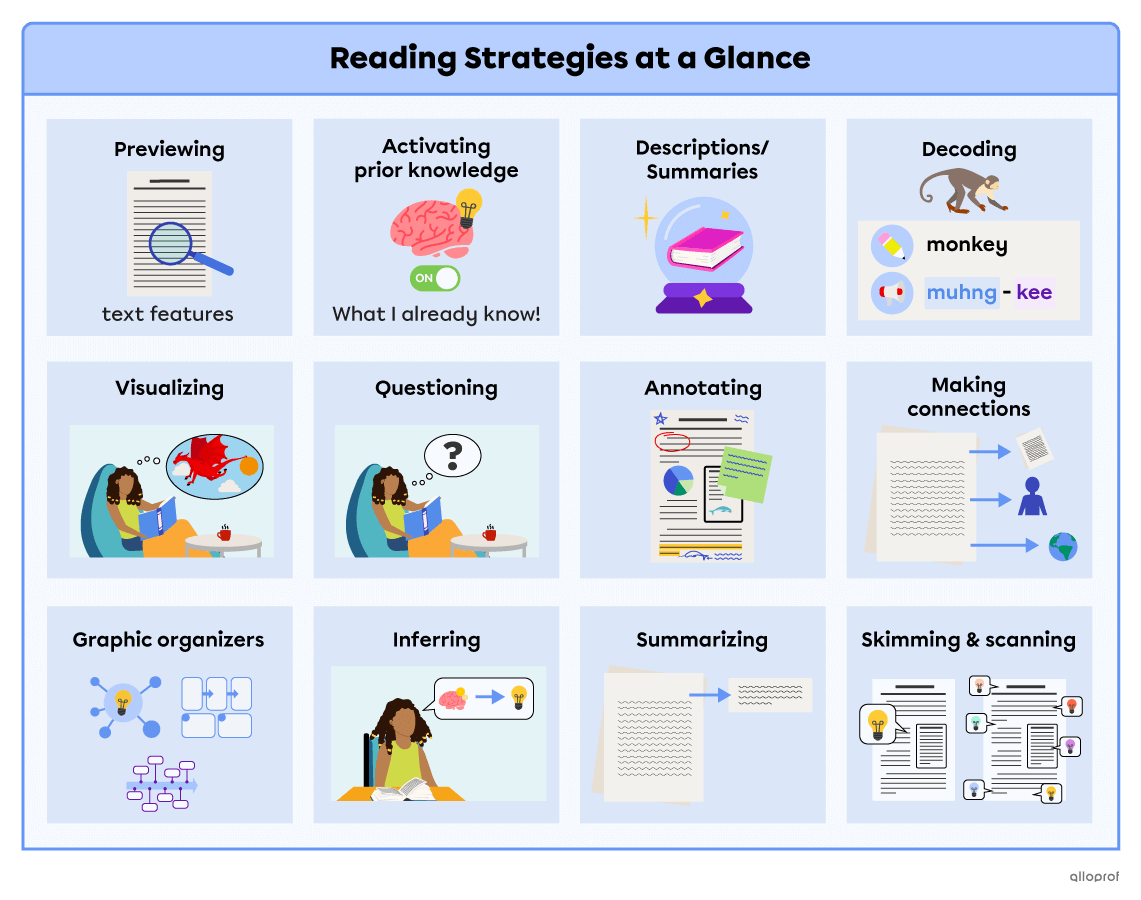 Reading Strategies at a Glance

Previewing

text features

Activating prior knowledge

ON

What I already know!

Descriptions/ Summaries

Decoding

monkey

muhng - kee

Visualizing

Questioning

?

Annotating

Making connections

Graphic organizers

Inferring

Summarizing

Skimming & scanning

alloprof